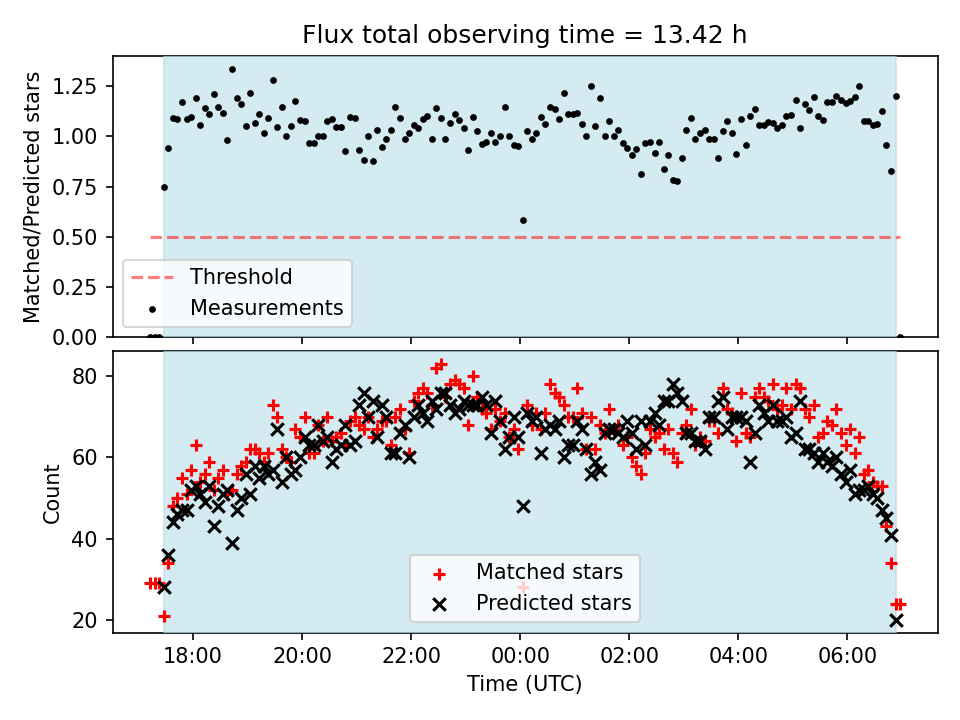 Flux total observing time = 13.42 h

Matched/Predicted stars

1.25
1.00
0.75
0.50
0.25
0.00

Threshold
Measurements

Count

80
60
40
20

Matched stars
Predicted stars

18:00
20:00
22:00
00:00
02:00
04:00
06:00

Time (UTC)